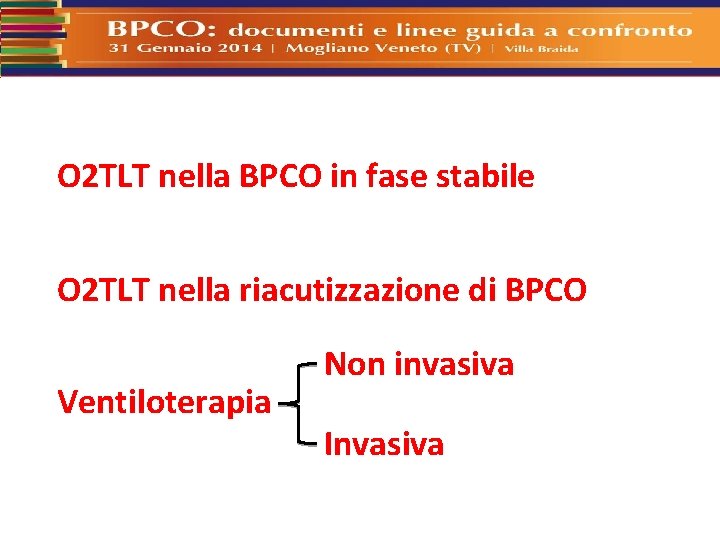 BPCO: documenti e linee guida a confronto
31 Gennaio 2014 | Mogliano Veneto (TV) | Villa Braida

O2TLT nella BPCO in fase stabile

O2TLT nella riacutizzazione di BPCO

Ventiloterapia
Non invasiva
Invasiva